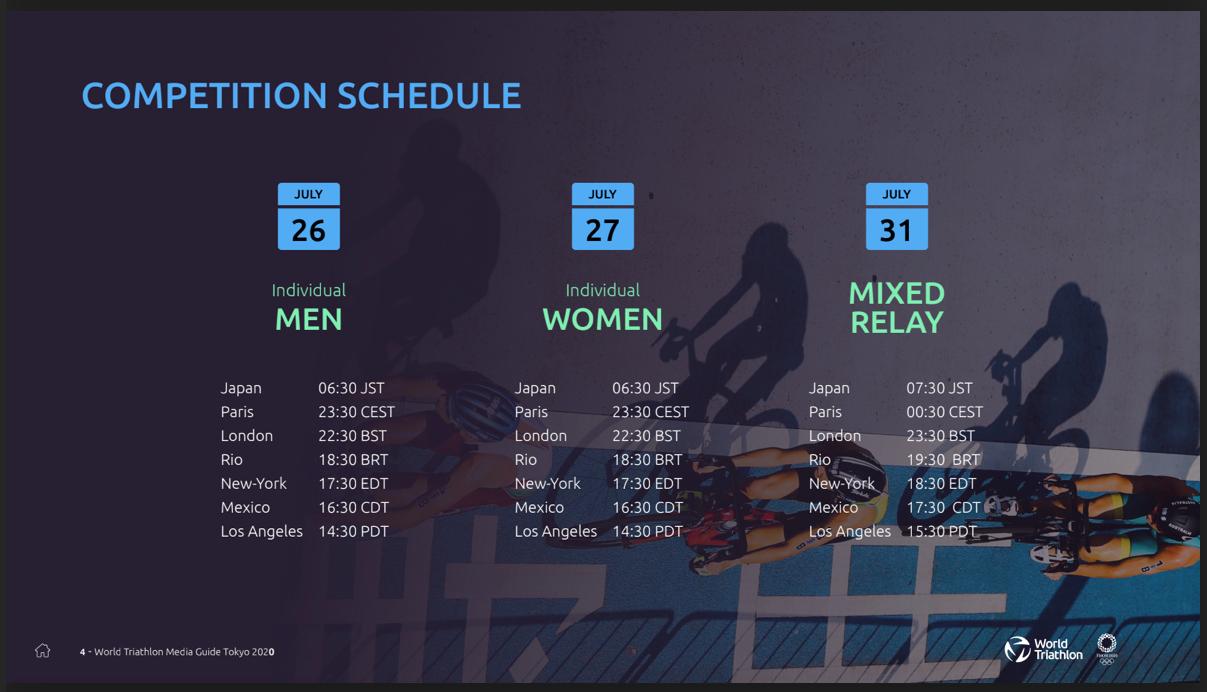 COMPETITION SCHEDULE

JULY
26

Individual
MEN

| | |
|---|---|
| Japan | 06:30 JST |
| Paris | 23:30 CEST |
| London | 22:30 BST |
| Rio | 18:30 BRT |
| New-York | 17:30 EDT |
| Mexico | 16:30 CDT |
| Los Angeles | 14:30 PDT |

JULY
27

Individual
WOMEN

| | |
|---|---|
| Japan | 06:30 JST |
| Paris | 23:30 CEST |
| London | 22:30 BST |
| Rio | 18:30 BRT |
| New-York | 17:30 EDT |
| Mexico | 16:30 CDT |
| Los Angeles | 14:30 PDT |

JULY
31

MIXED
RELAY

| | |
|---|---|
| Japan | 07:30 JST |
| Paris | 00:30 CEST |
| London | 23:30 BST |
| Rio | 19:30 BRT |
| New-York | 18:30 EDT |
| Mexico | 17:30 CDT |
| Los Angeles | 15:30 PDT |

4 - World Triathlon Media Guide Tokyo 2020

World Triathlon